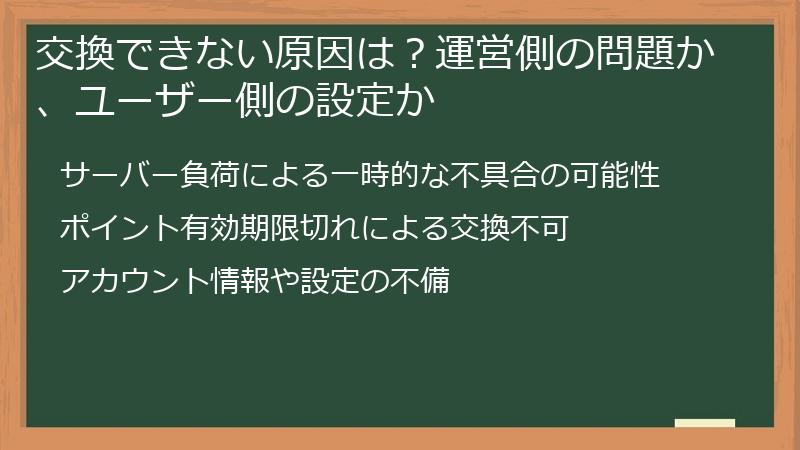 交換できない原因は？運営側の問題か、ユーザー側の設定か

サーバー負荷による一時的な不具合の可能性

ポイント有効期限切れによる交換不可

アカウント情報や設定の不備